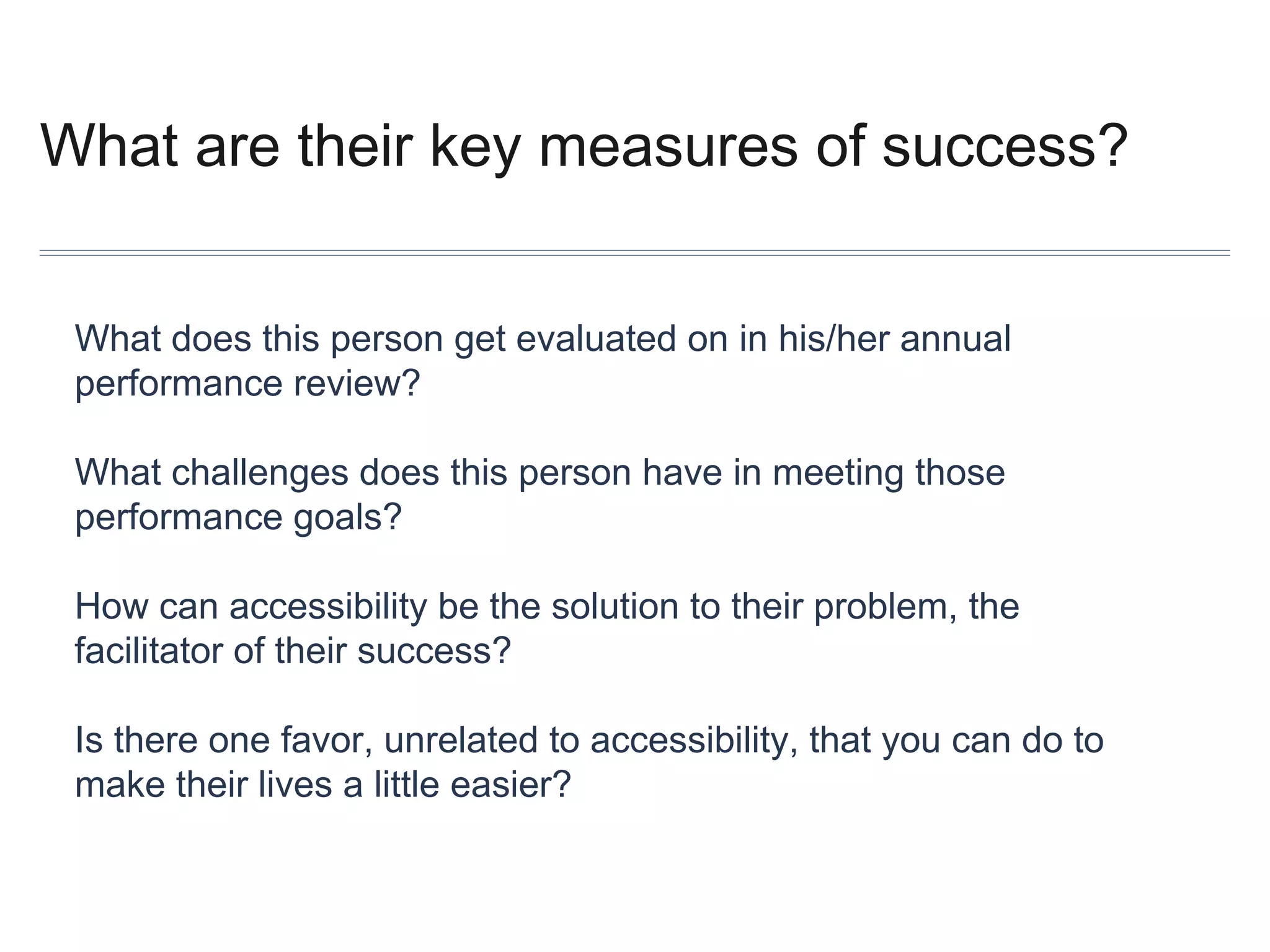 What are their key measures of success?

What does this person get evaluated on in his/her annual performance review?

What challenges does this person have in meeting those performance goals?

How can accessibility be the solution to their problem, the facilitator of their success?

Is there one favor, unrelated to accessibility, that you can do to make their lives a little easier?